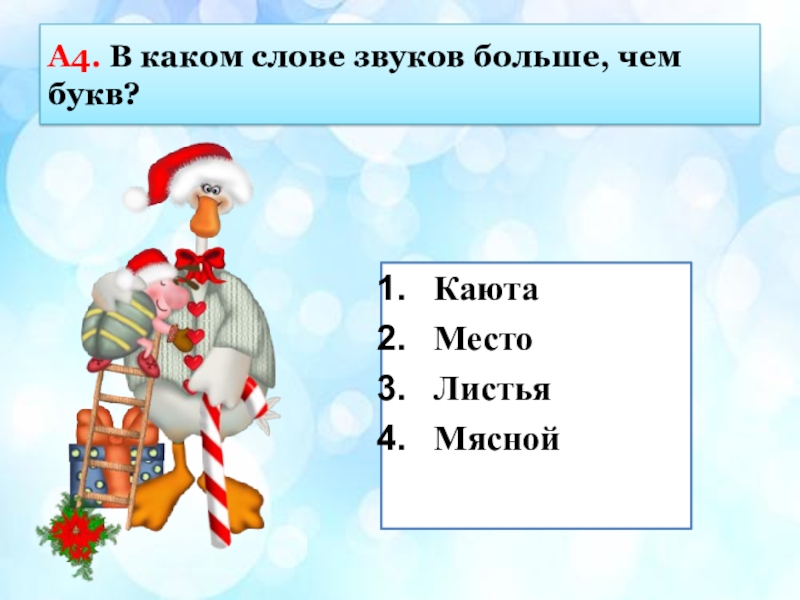 А4. В каком слове звуков больше, чем букв?

1. Каюта
2. Место
3. Листья
4. Мясной